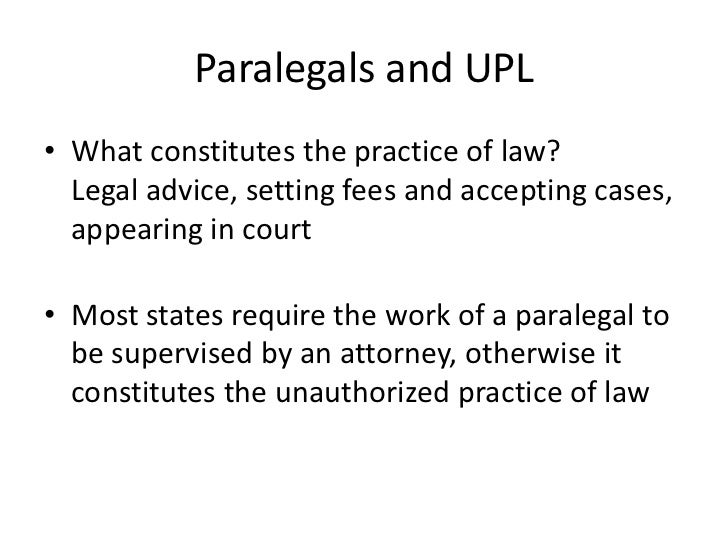 Paralegals and UPL

• What constitutes the practice of law?
Legal advice, setting fees and accepting cases, appearing in court

• Most states require the work of a paralegal to be supervised by an attorney, otherwise it constitutes the unauthorized practice of law